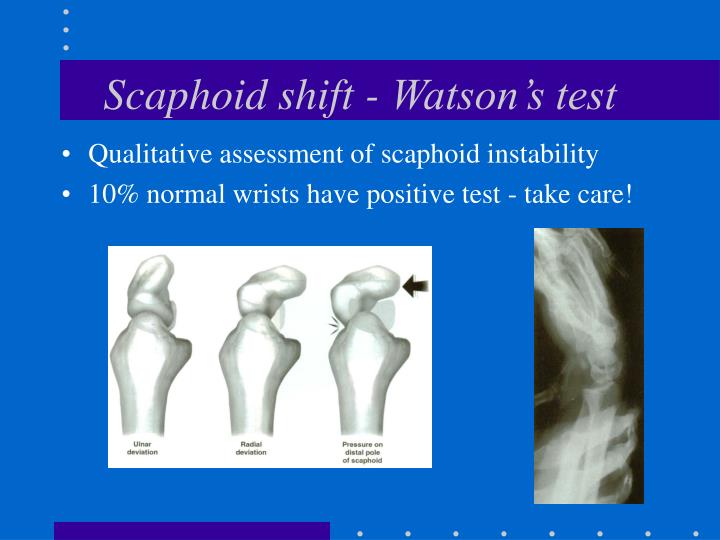 Scaphoid shift - Watson's test

• Qualitative assessment of scaphoid instability
• 10% normal wrists have positive test - take care!

Ulnar deviation

Radial deviation

Pressure on distal pole of scaphoid